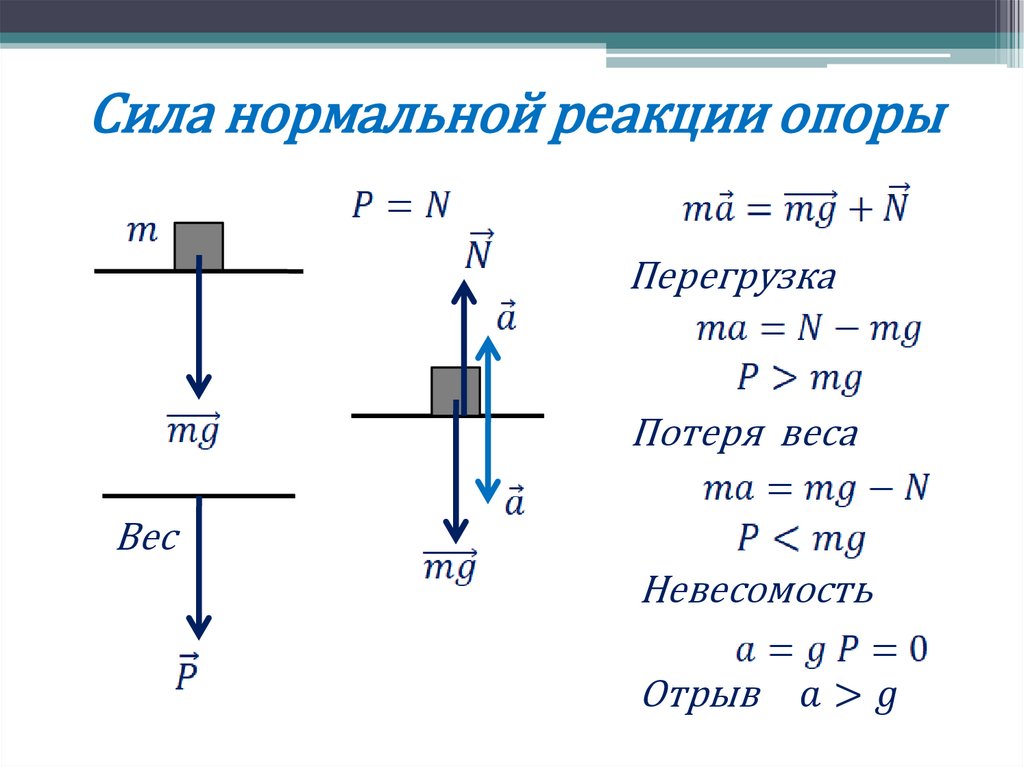 Сила нормальной реакции опоры

$m$

$\overrightarrow{mg}$

Вес

$\vec{P}$

$P = N$

$\vec{N}$

$\vec{a}$

$\vec{a}$

$\overrightarrow{mg}$

$m\vec{a} = \overrightarrow{mg} + \vec{N}$

Перегрузка

$ma = N - mg$

$P > mg$

Потеря веса

$ma = mg - N$

$P < mg$

Невесомость

$a = g$ $P = 0$

Отрыв $a > g$